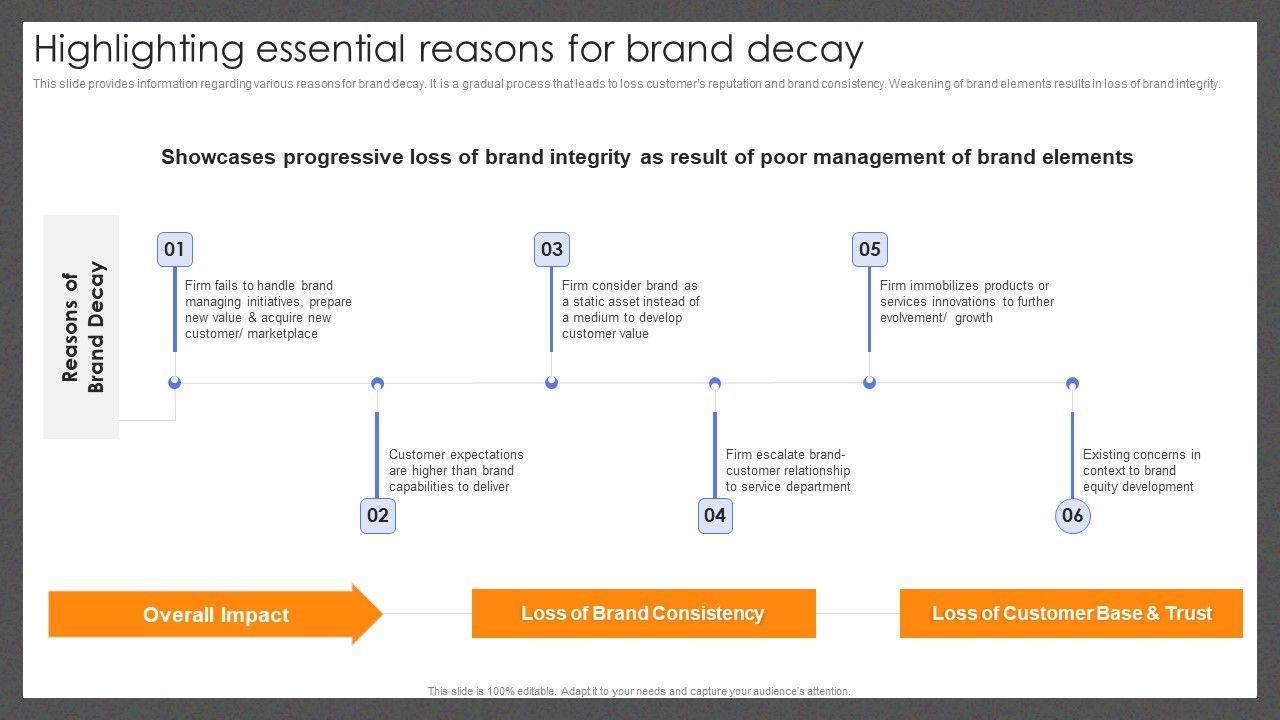 Highlighting essential reasons for brand decay

This slide provides information regarding various reasons for brand decay. It is a gradual process that leads to loss customer's reputation and brand consistency. Weakening of brand elements results in loss of brand integrity.

Showcases progressive loss of brand integrity as result of poor management of brand elements

Reasons of Brand Decay

01
Firm fails to handle brand managing initiatives, prepare new value & acquire new customer/ marketplace

02
Customer expectations are higher than brand capabilities to deliver

03
Firm consider brand as a static asset instead of a medium to develop customer value

04
Firm escalate brand-customer relationship to service department

05
Firm immobilizes products or services innovations to further evolvement/ growth

06
Existing concerns in context to brand equity development

Overall Impact

Loss of Brand Consistency

Loss of Customer Base & Trust

This slide is 100% editable. Adapt it to your needs and capture your audience's attention.